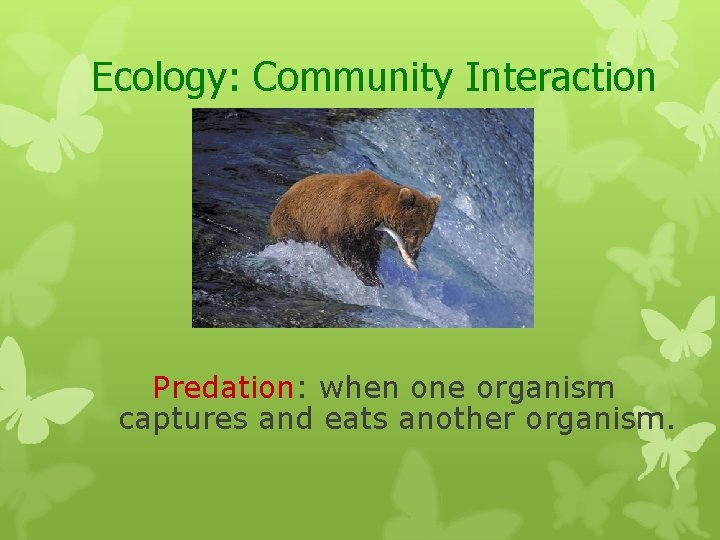 Ecology: Community Interaction

Predation: when one organism captures and eats another organism.